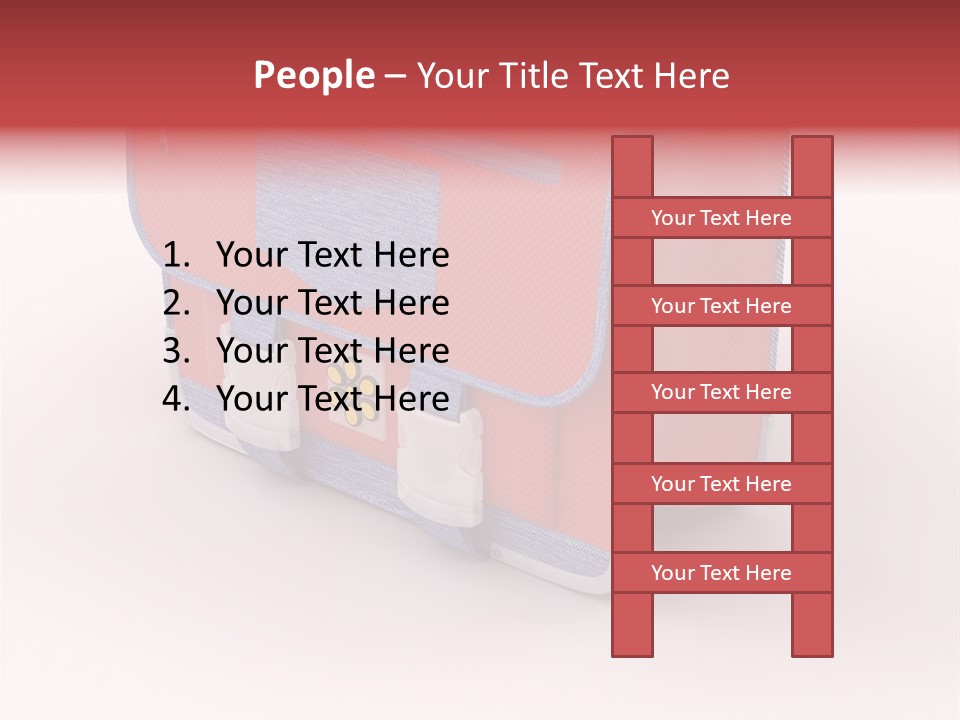 People – Your Title Text Here

1. Your Text Here
2. Your Text Here
3. Your Text Here
4. Your Text Here

Your Text Here

Your Text Here

Your Text Here

Your Text Here

Your Text Here